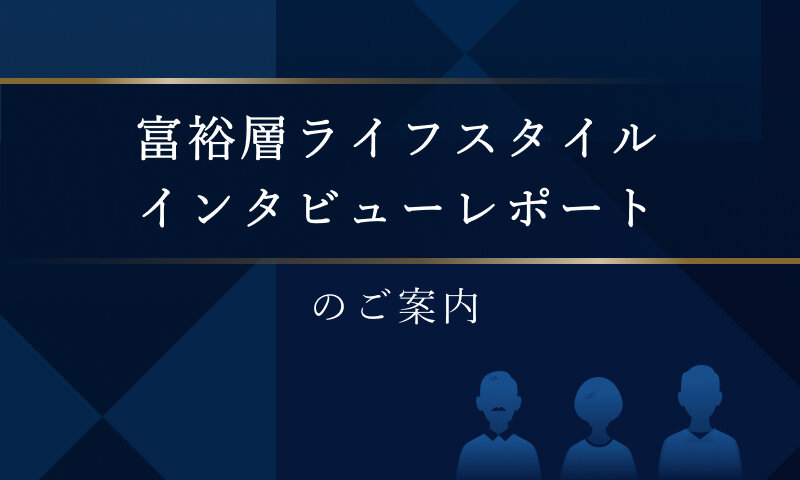 富裕層ライフスタイル
インタビューレポート

のご案内